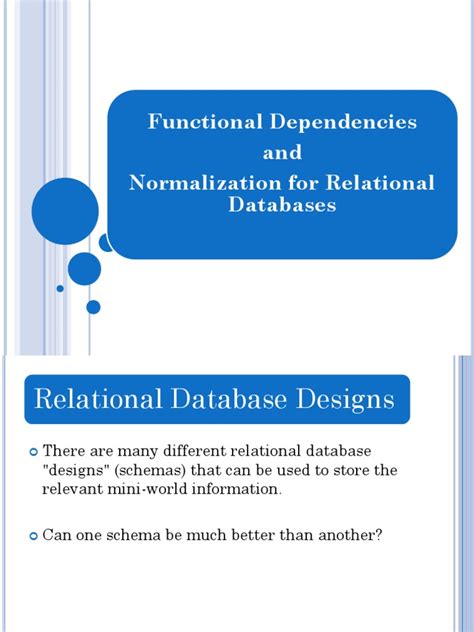 Functional Dependencies
and
Normalization for Relational Databases

Relational Database Designs

There are many different relational database "designs" (schemas) that can be used to store the relevant mini-world information.

Can one schema be much better than another?